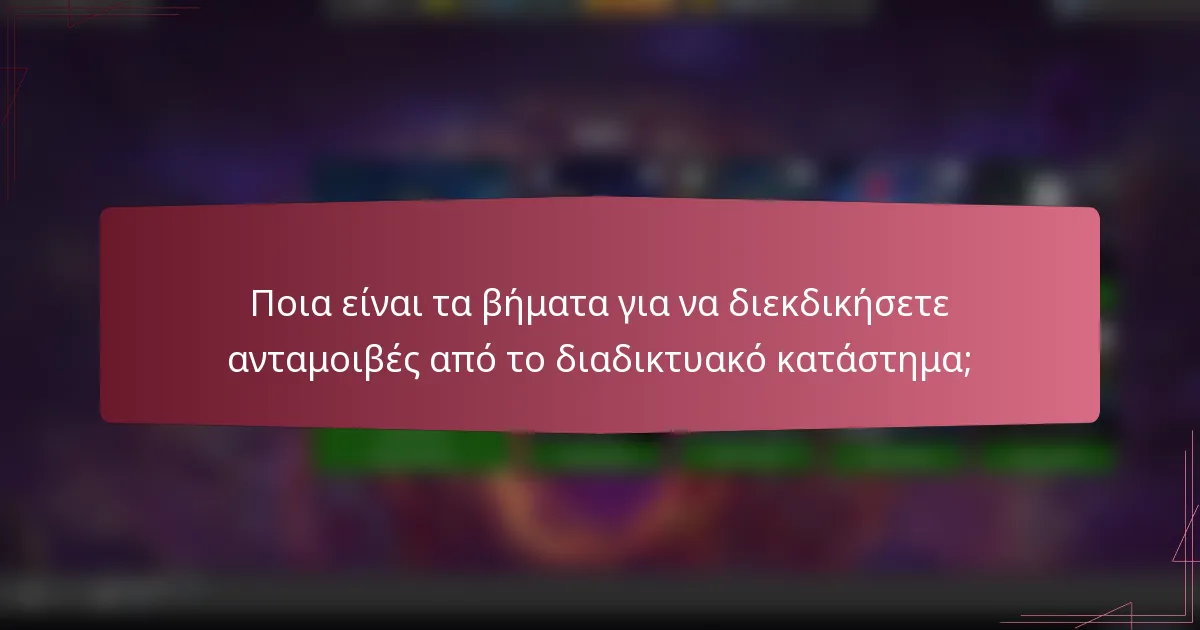 Ποια είναι τα βήματα για να διεκδικήσετε ανταμοιβές από το διαδικτυακό κατάστημα;